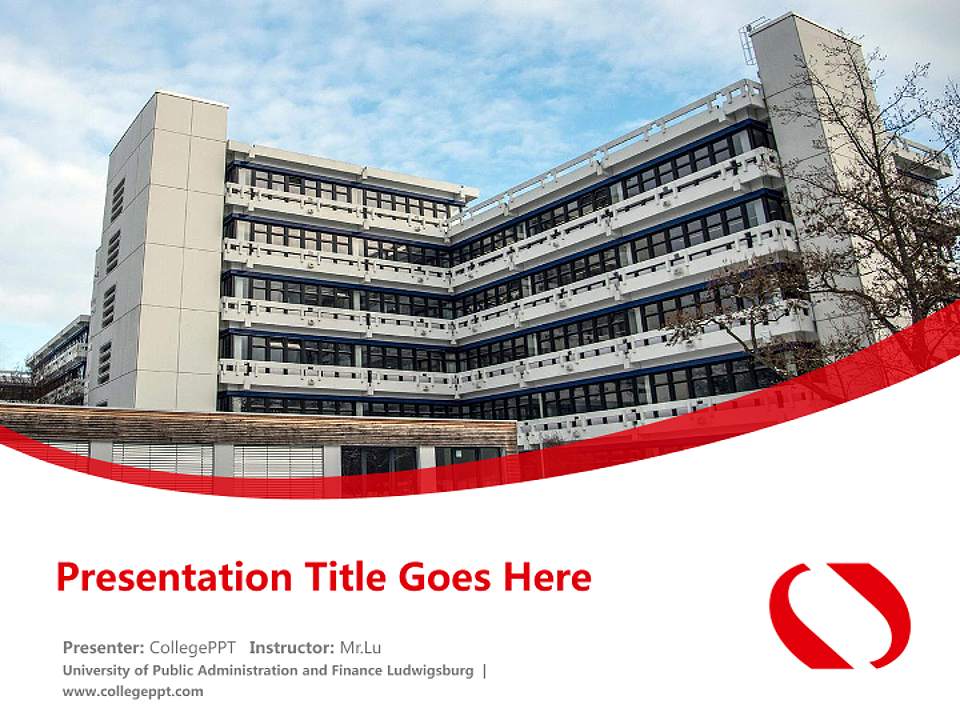 Presentation Title Goes Here

Presenter: CollegePPT Instructor: Mr.Lu
University of Public Administration and Finance Ludwigsburg |
www.collegeppt.com